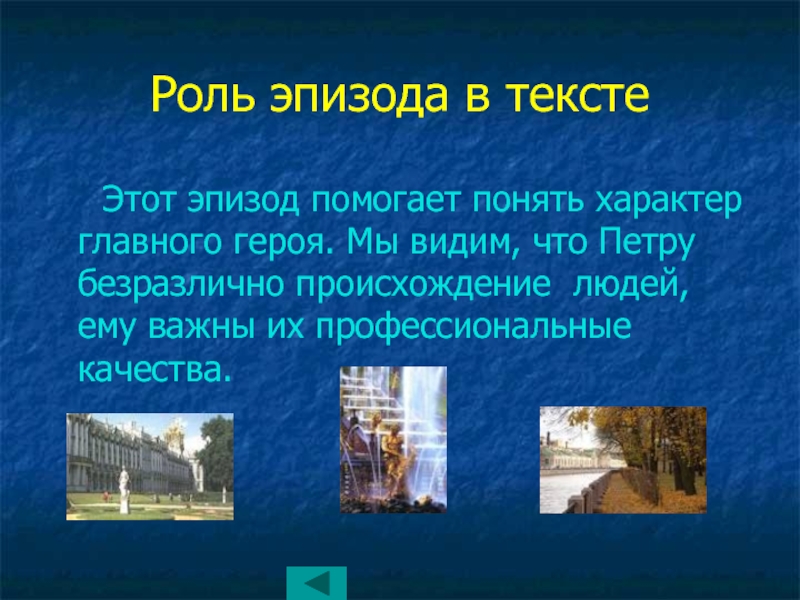 Роль эпизода в тексте

Этот эпизод помогает понять характер главного героя. Мы видим, что Петру безразлично происхождение людей, ему важны их профессиональные качества.